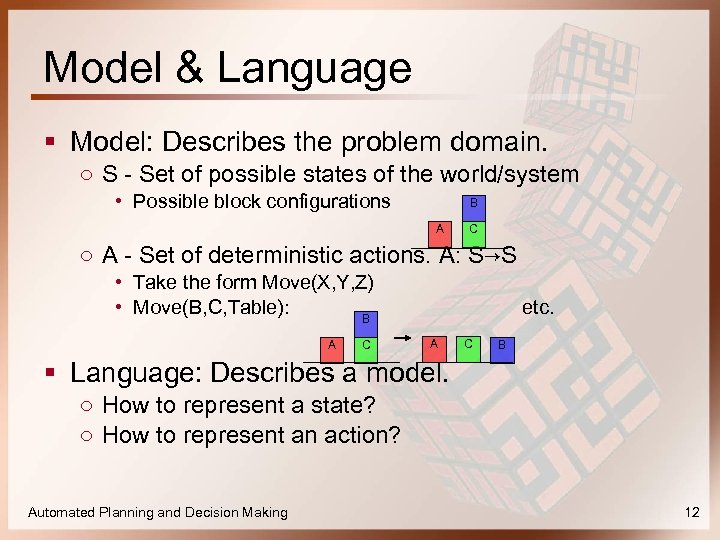 Model & Language

▪ Model: Describes the problem domain.
○ S - Set of possible states of the world/system
• Possible block configurations

B
A C

○ A - Set of deterministic actions. A: S→S
• Take the form Move(X,Y,Z)
• Move(B,C,Table): etc.

B
A C → A C B

▪ Language: Describes a model.
○ How to represent a state?
○ How to represent an action?

Automated Planning and Decision Making

12